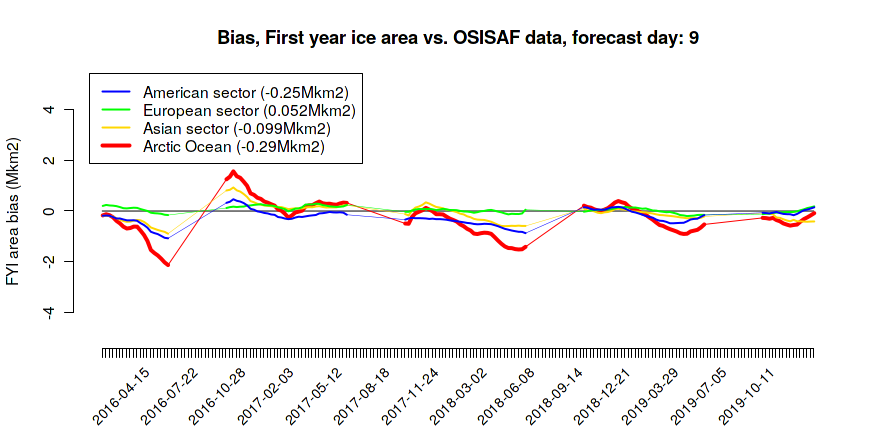 Bias, First year ice area vs. OSISAF data, forecast day: 9

American sector (-0.25Mkm2)
European sector (0.052Mkm2)
Asian sector (-0.099Mkm2)
Arctic Ocean (-0.29Mkm2)

FYI area bias (Mkm2)

4
2
0
-2
-4

2016-04-15
2016-07-22
2016-10-28
2017-02-03
2017-05-12
2017-08-18
2017-11-24
2018-03-02
2018-06-08
2018-09-14
2018-12-21
2019-03-29
2019-07-05
2019-10-11